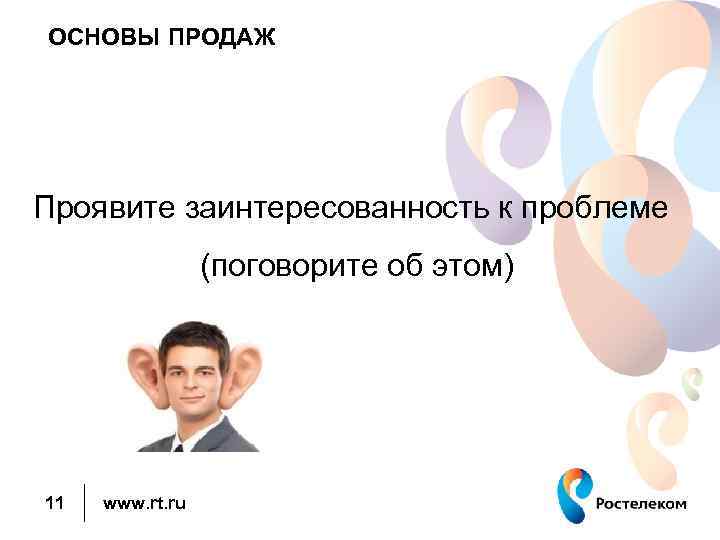 ОСНОВЫ ПРОДАЖ

Проявите заинтересованность к проблеме (поговорите об этом)

11 www.rt.ru

Ростелеком